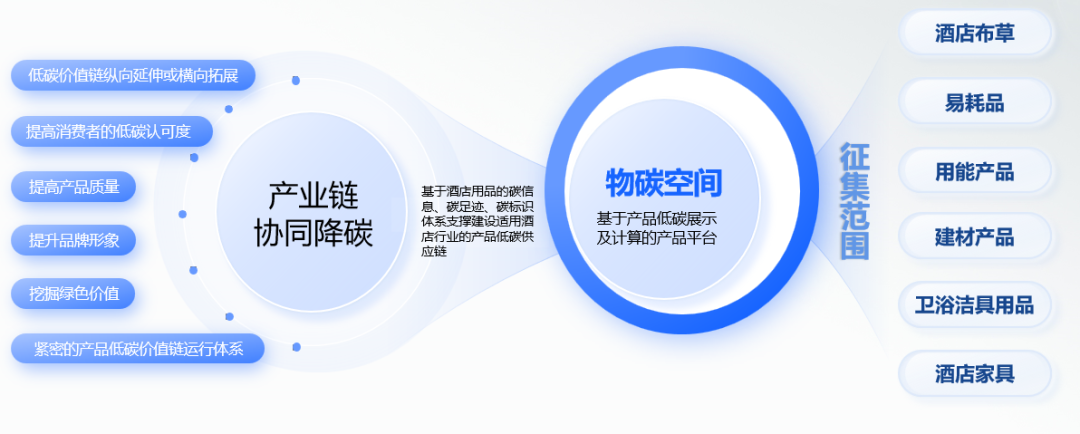 低碳价值链纵向延伸或横向拓展

提高消费者的低碳认可度

提高产品质量

提升品牌形象

挖掘绿色价值

紧密的产品低碳价值链运行体系

产业链
协同降碳

基于酒店用品的碳信息、碳足迹、碳标识体系支撑建设适用酒店行业的产品低碳供应链

物碳空间

基于产品低碳展示及计算的产品平台

征集范围

酒店布草

易耗品

用能产品

建材产品

卫浴洁具用品

酒店家具